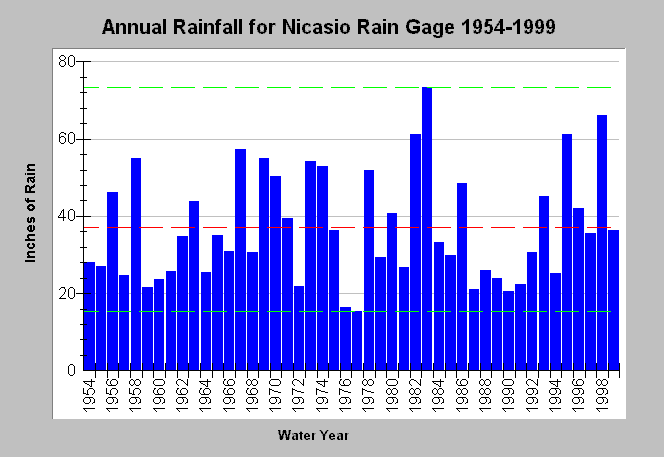 Annual Rainfall for Nicasio Rain Gage 1954-1999

Inches of Rain

80
60
40
20
0

1954
1956
1958
1960
1962
1964
1966
1968
1970
1972
1974
1976
1978
1980
1982
1984
1986
1988
1990
1992
1994
1996
1998

Water Year